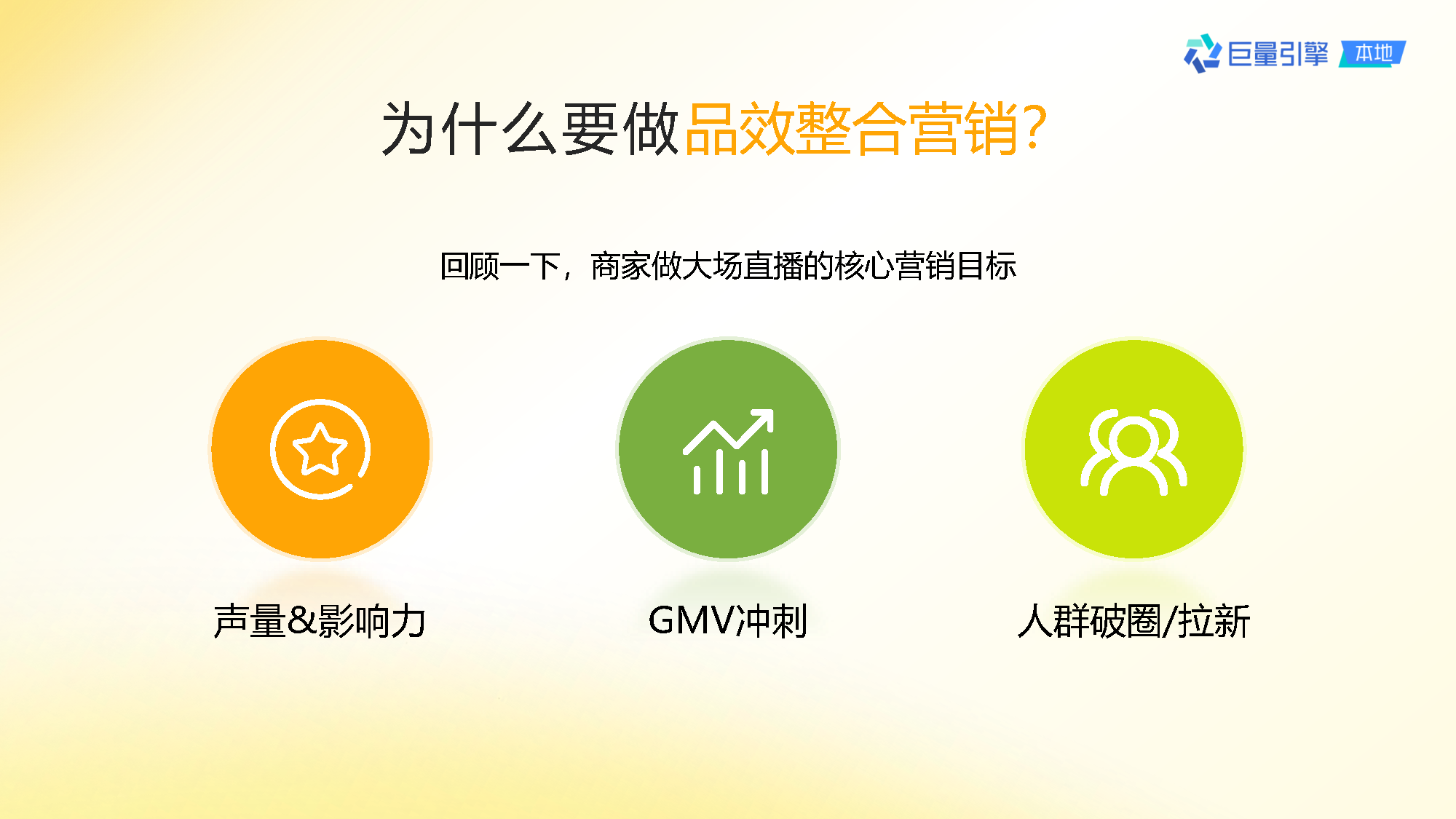 巨量引擎 本地

为什么要做品效整合营销?

回顾一下，商家做大场直播的核心营销目标

声量&影响力

GMV冲刺

人群破圈/拉新